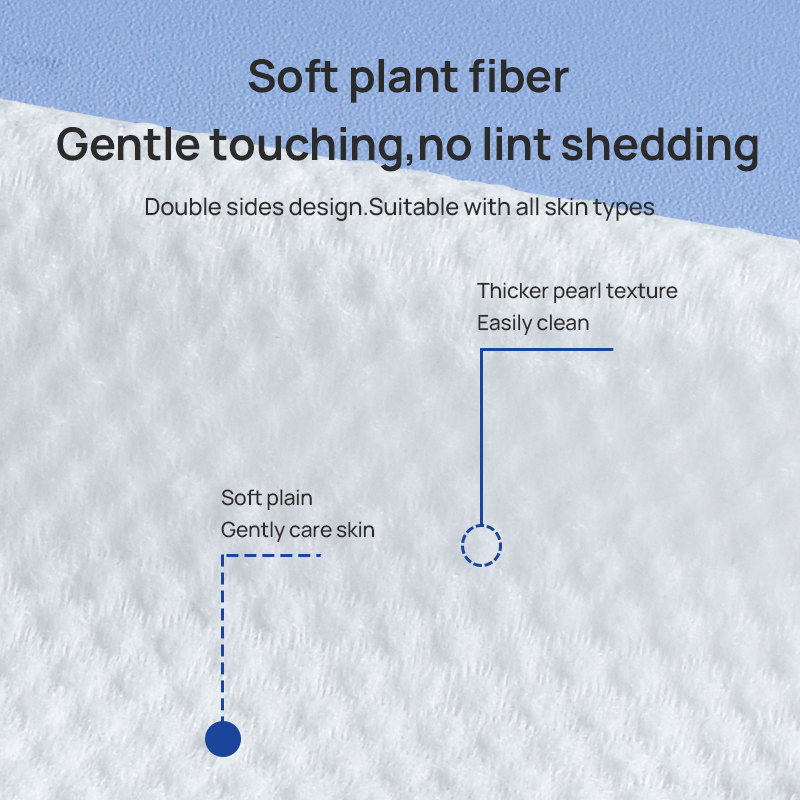 Soft plant fiber
Gentle touching,no lint shedding

Double sides design.Suitable with all skin types

Thicker pearl texture
Easily clean

Soft plain
Gently care skin